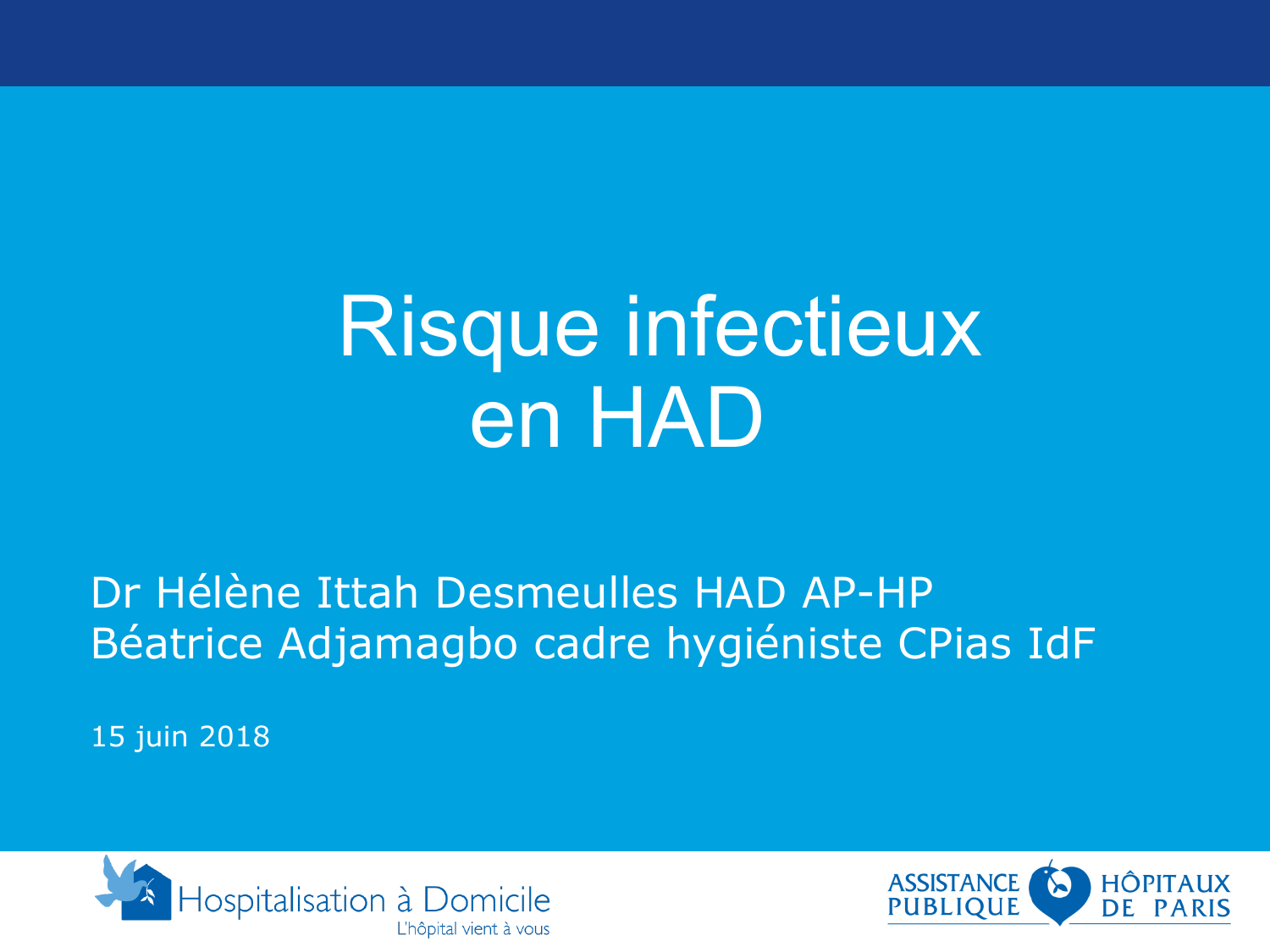 Risque infectieux
en HAD

Dr Hélène Ittah Desmeulles HAD AP-HP
Béatrice Adjamagbo cadre hygiéniste CPias IdF

15 juin 2018

Hospitalisation à Domicile
L'hôpital vient à vous

ASSISTANCE PUBLIQUE HÔPITAUX DE PARIS